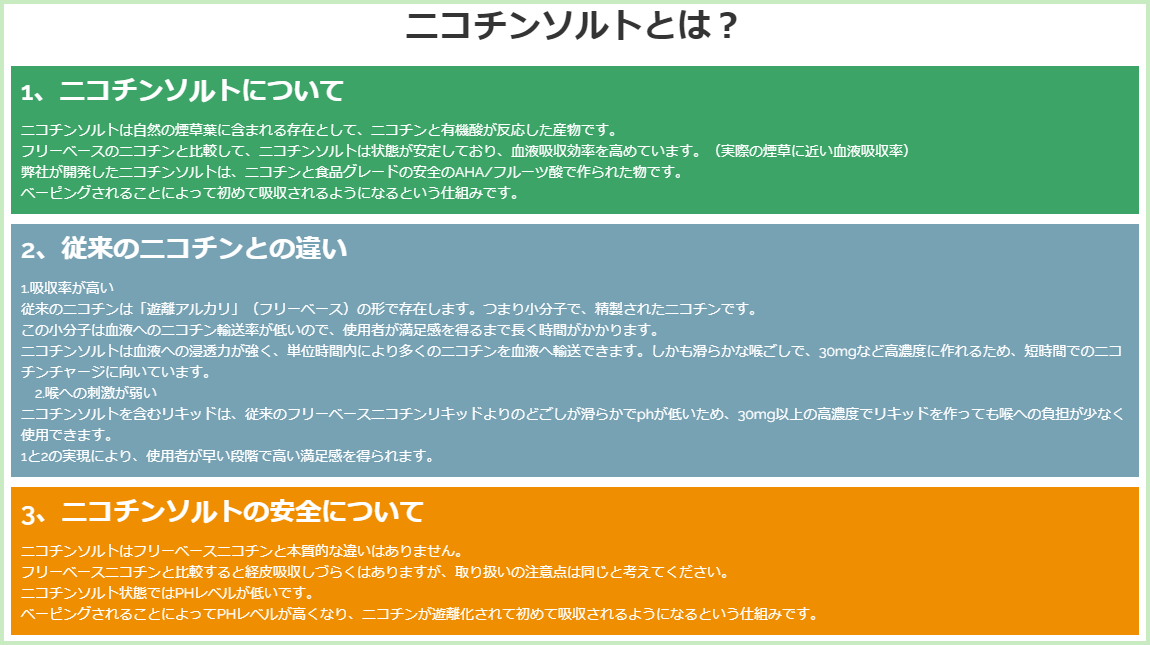 ニコチンソルトとは？

1、ニコチンソルトについて

ニコチンソルトは自然の煙草葉に含まれる存在として、ニコチンと有機酸が反応した産物です。
フリーベースのニコチンと比較して、ニコチンソルトは状態が安定しており、血液吸収効率を高めています。（実際の煙草に近い血液吸収率）
弊社が開発したニコチンソルトは、ニコチンと食品グレードの安全のAHA/フルーツ酸で作られた物です。
ベーピングされることによって初めて吸収されるようになるという仕組みです。

2、従来のニコチンとの違い

1.吸収率が高い
従来のニコチンは「遊離アルカリ」（フリーベース）の形で存在します。つまり小分子で、精製されたニコチンです。
この小分子は血液へのニコチン輸送率が低いので、使用者が満足感を得るまで長く時間がかかります。
ニコチンソルトは血液への浸透力が強く、単位時間内により多くのニコチンを血液へ輸送できます。しかも滑らかな喉ごしで、30mgなど高濃度に作れるため、短時間でのニコチンチャージに向いています。
2.喉への刺激が弱い
ニコチンソルトを含むリキッドは、従来のフリーベースニコチンリキッドよりのどごしが滑らかでphが低いため、30mg以上の高濃度でリキッドを作っても喉への負担が少なく使用できます。
1と2の実現により、使用者が早い段階で高い満足感を得られます。

3、ニコチンソルトの安全について

ニコチンソルトはフリーベースニコチンと本質的な違いはありません。
フリーベースニコチンと比較すると経皮吸収しづらくはありますが、取り扱いの注意点は同じと考えてください。
ニコチンソルト状態ではPHレベルが低いです。
ベーピングされることによってPHレベルが高くなり、ニコチンが遊離化されて初めて吸収されるようになるという仕組みです。